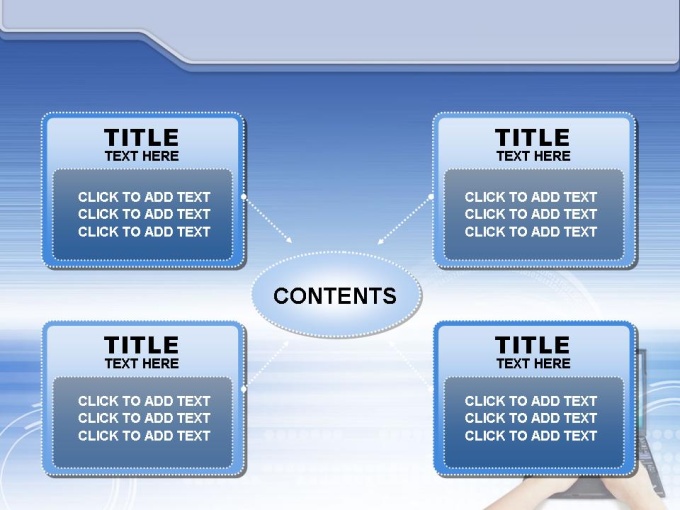 TITLE
TEXT HERE

CLICK TO ADD TEXT
CLICK TO ADD TEXT
CLICK TO ADD TEXT

TITLE
TEXT HERE

CLICK TO ADD TEXT
CLICK TO ADD TEXT
CLICK TO ADD TEXT

CONTENTS

TITLE
TEXT HERE

CLICK TO ADD TEXT
CLICK TO ADD TEXT
CLICK TO ADD TEXT

TITLE
TEXT HERE

CLICK TO ADD TEXT
CLICK TO ADD TEXT
CLICK TO ADD TEXT